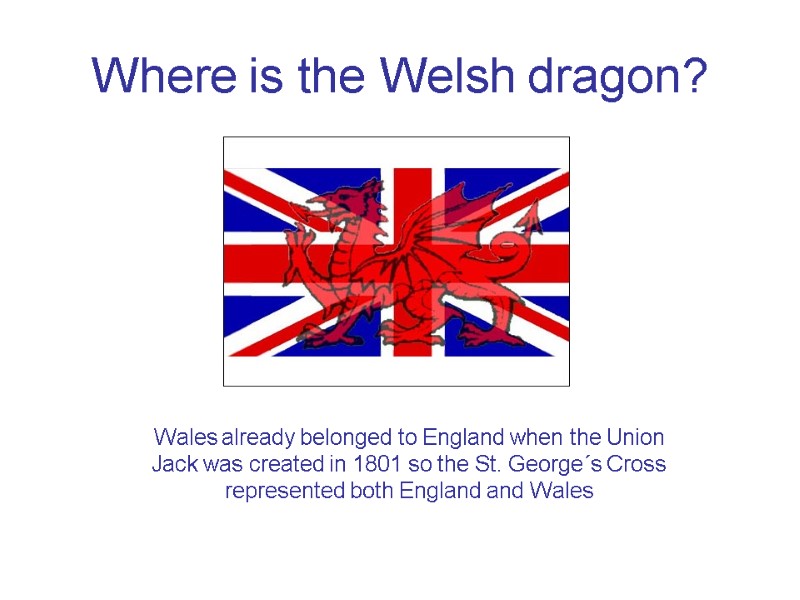 Where is the Welsh dragon?

Wales already belonged to England when the Union Jack was created in 1801 so the St. George´s Cross represented both England and Wales